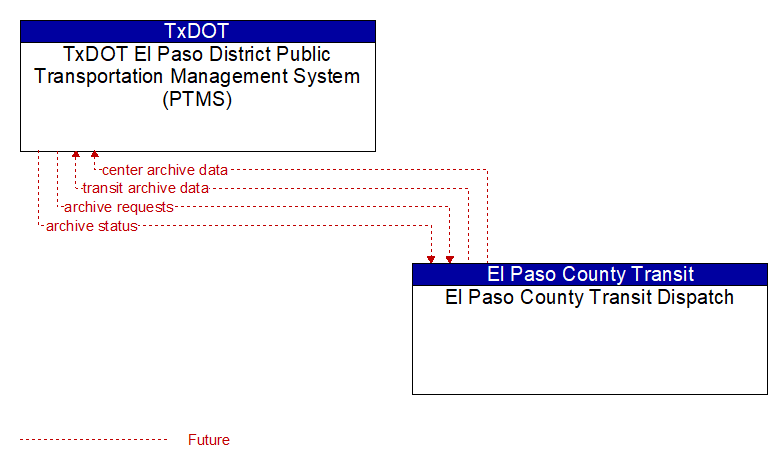 TxDOT
TxDOT El Paso District Public Transportation Management System (PTMS)

center archive data
transit archive data
archive requests
archive status

El Paso County Transit
El Paso County Transit Dispatch

Future